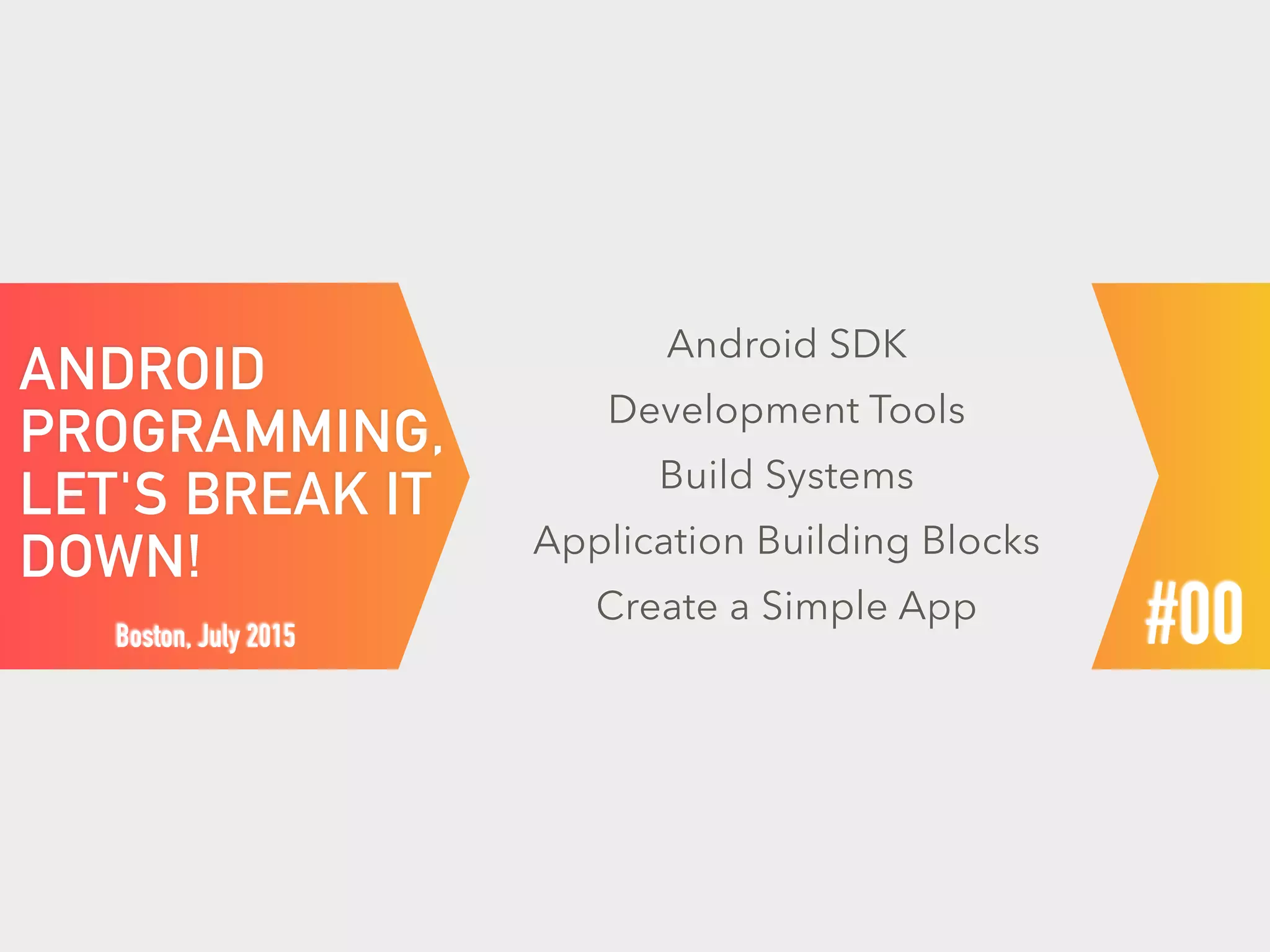 ANDROID PROGRAMMING, LET'S BREAK IT DOWN!

Boston, July 2015

Android SDK

Development Tools

Build Systems

Application Building Blocks

Create a Simple App

#00